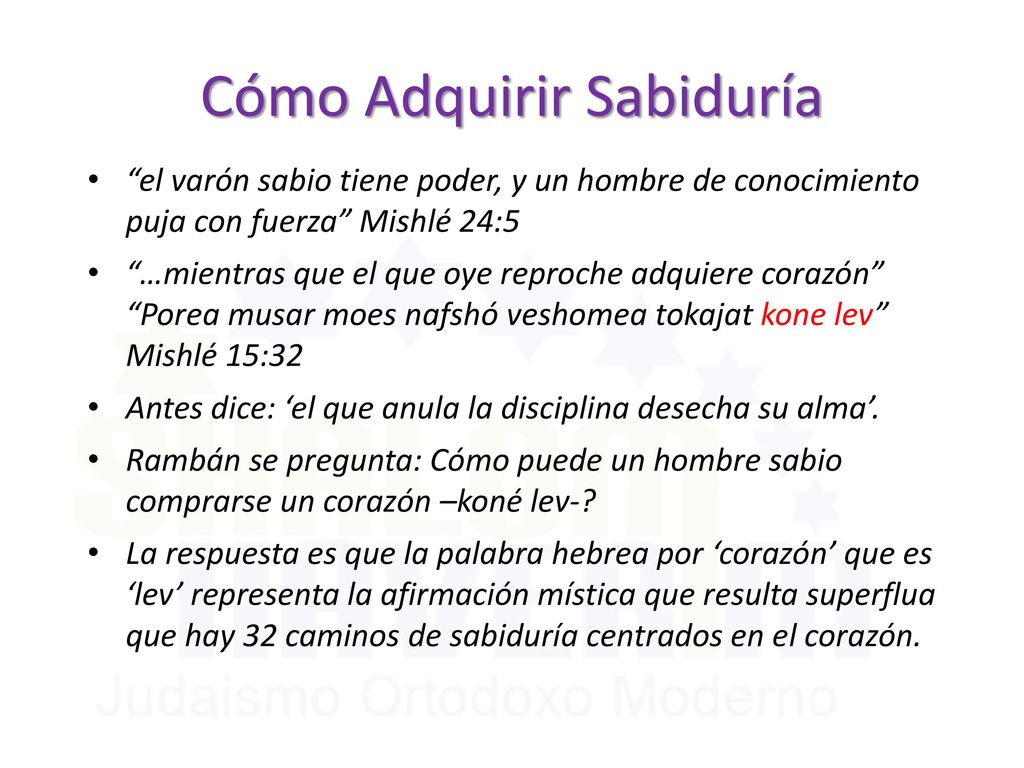 Cómo Adquirir Sabiduría

• “el varón sabio tiene poder, y un hombre de conocimiento puja con fuerza” Mishlé 24:5

• “…mientras que el que oye reproche adquiere corazón” “Porea musar moes nafshó veshomea tokajat kone lev” Mishlé 15:32

• Antes dice: ‘el que anula la disciplina desecha su alma’.

• Rambán se pregunta: Cómo puede un hombre sabio comprarse un corazón –koné lev-?

• La respuesta es que la palabra hebrea por ‘corazón’ que es ‘lev’ representa la afirmación mística que resulta superflua que hay 32 caminos de sabiduría centrados en el corazón.

Judaismo Ortodoxo Moderno